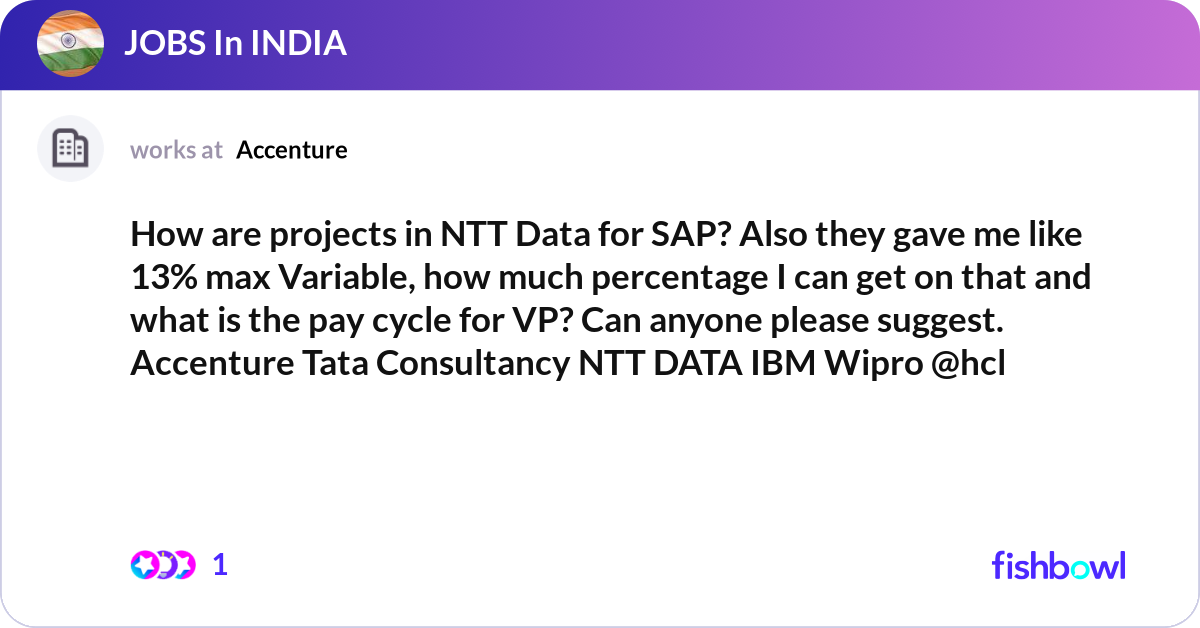 JOBS In INDIA

works at Accenture

How are projects in NTT Data for SAP? Also they gave me like 13% max Variable, how much percentage I can get on that and what is the pay cycle for VP? Can anyone please suggest. Accenture Tata Consultancy NTT DATA IBM Wipro @hcl

1

fishbowl